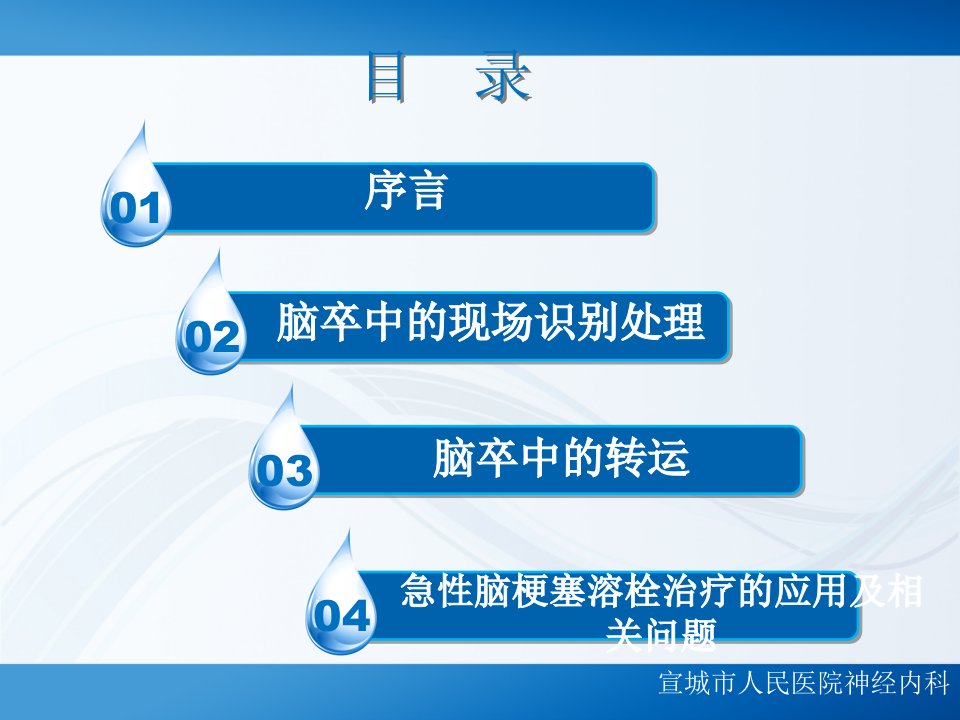 目　录

01 序言

02 脑卒中的现场识别处理

03 脑卒中的转运

04 急性脑梗塞溶栓治疗的应用及相关问题

宣城市人民医院神经内科